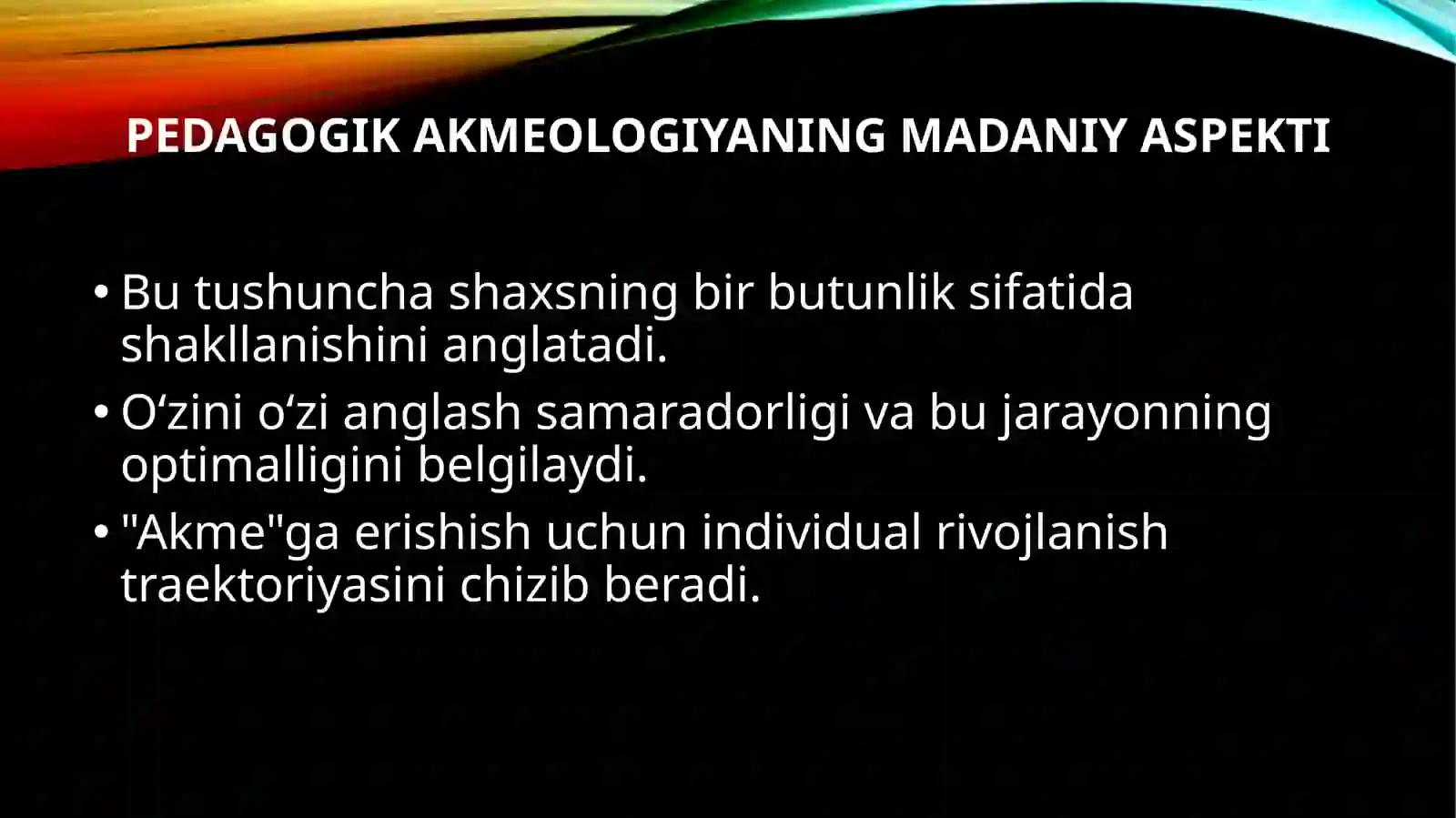 PEDAGOGIK AKMEOLOGIYANING MADANIY ASPEKTI

• Bu tushuncha shaxsning bir butunlik sifatida shakllanishini anglatadi.

• O‘zini o‘zi anglash samaradorligi va bu jarayonning optimalligini belgilaydi.

• "Akme"ga erishish uchun individual rivojlanish traektoriyasini chizib beradi.